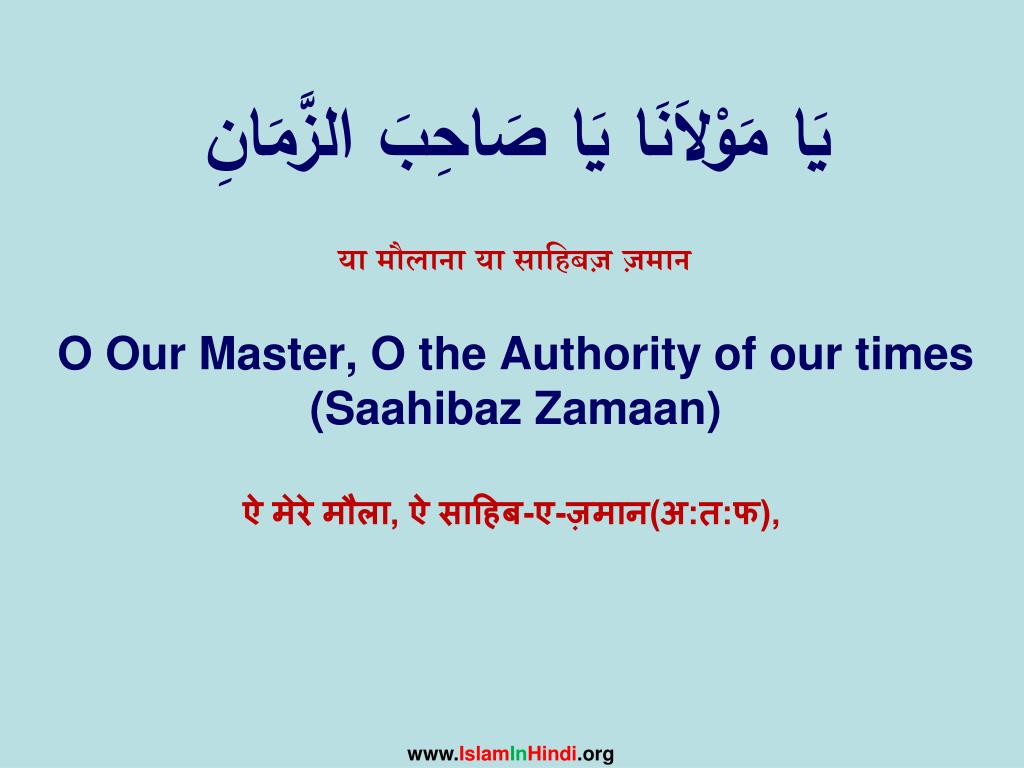 يَا مَوْلاَنَا يَا صَاحِبَ الزَّمَانِ

या मौलाना या साहिबज़ ज़मान

O Our Master, O the Authority of our times (Saahibaz Zamaan)

ऐ मेरे मौला, ऐ साहिब-ए-ज़मान(अ:त:फ),

www.IslamInHindi.org